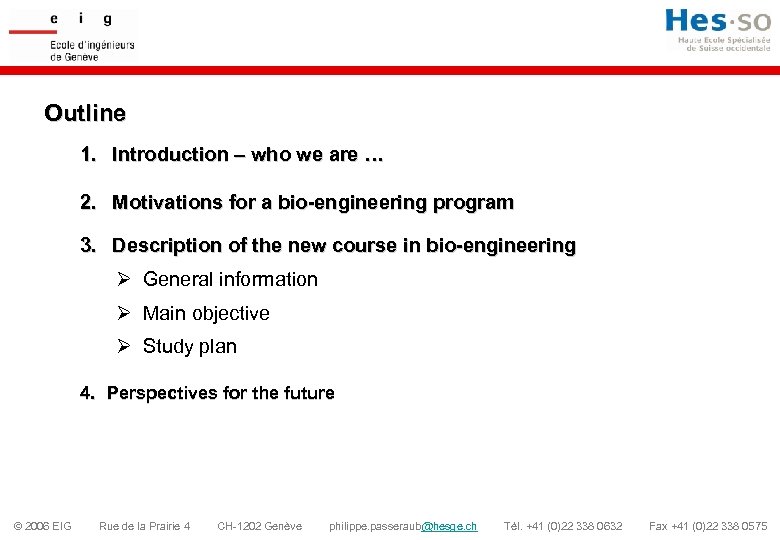 e i g
Ecole d'ingénieurs de Genève

Hes·so
Haute Ecole Spécialisée de Suisse occidentale

Outline

1. Introduction – who we are …

2. Motivations for a bio-engineering program

3. Description of the new course in bio-engineering
➢ General information
➢ Main objective
➢ Study plan

4. Perspectives for the future

© 2006 EIG Rue de la Prairie 4 CH-1202 Genève philippe.passeraub@hesge.ch Tél. +41 (0)22 338 0632 Fax +41 (0)22 338 0575